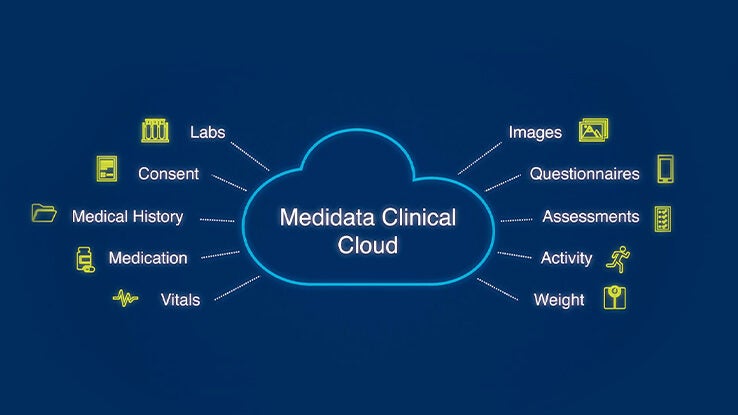 Labs
Consent
Medical History
Medication
Vitals

Medidata Clinical Cloud

Images
Questionnaires
Assessments
Activity
Weight